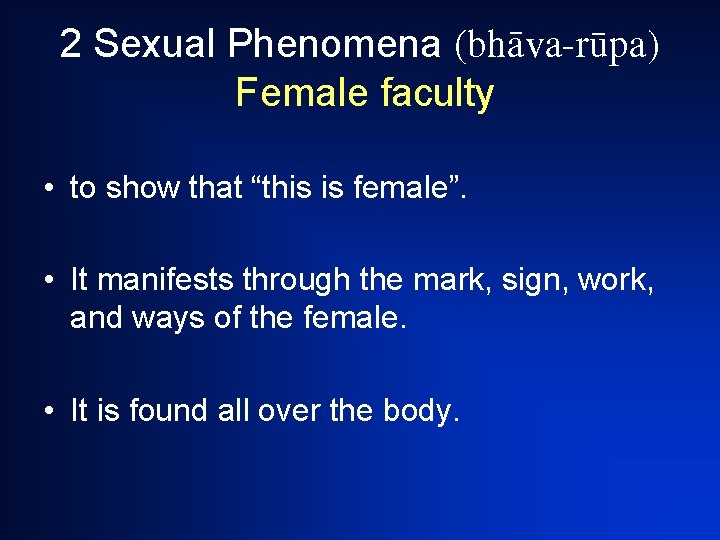 2 Sexual Phenomena (bhāva-rūpa)
Female faculty

• to show that “this is female”.

• It manifests through the mark, sign, work, and ways of the female.

• It is found all over the body.